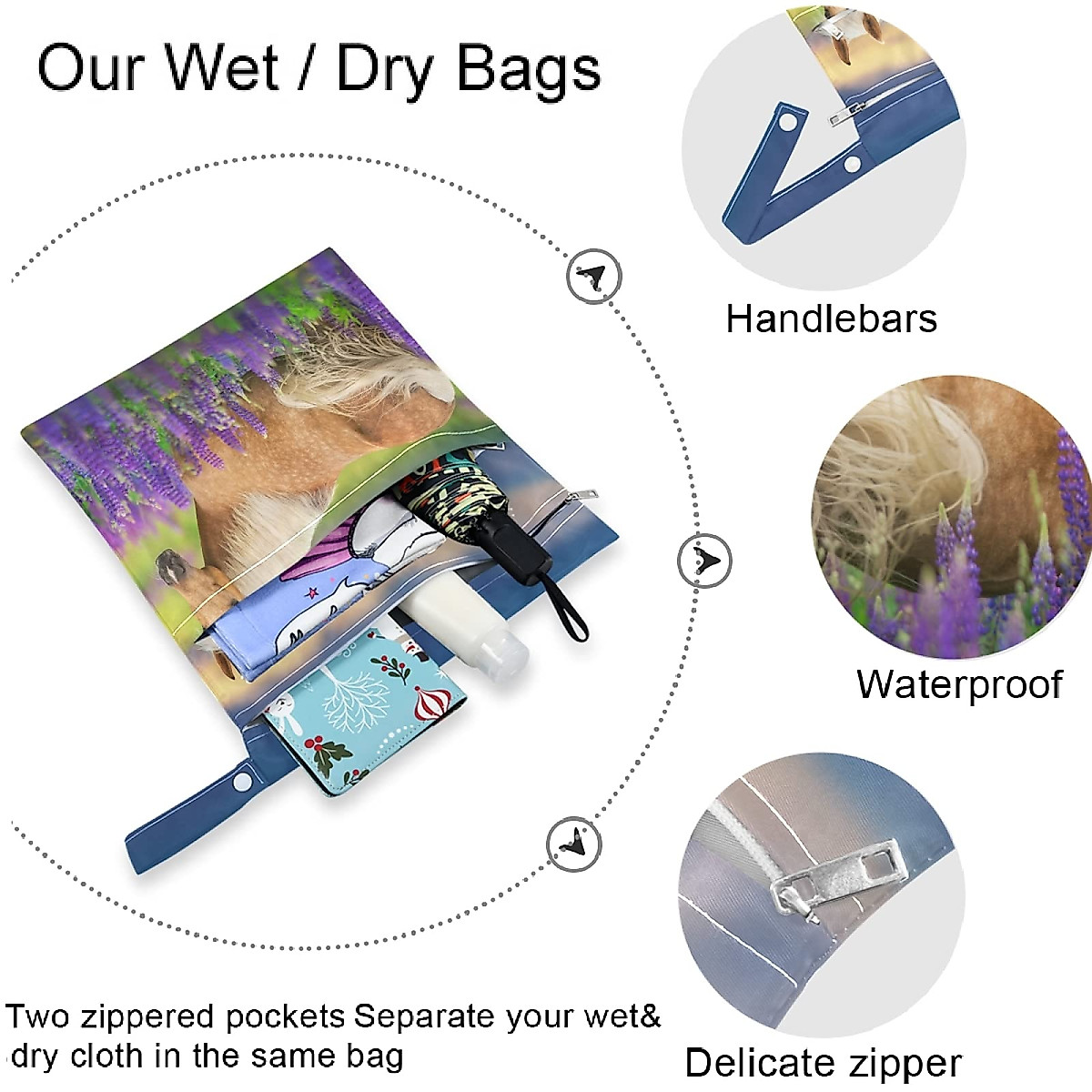 Our Wet / Dry Bags

Handlebars

Waterproof

Delicate zipper

Two zippered pockets Separate your wet& dry cloth in the same bag